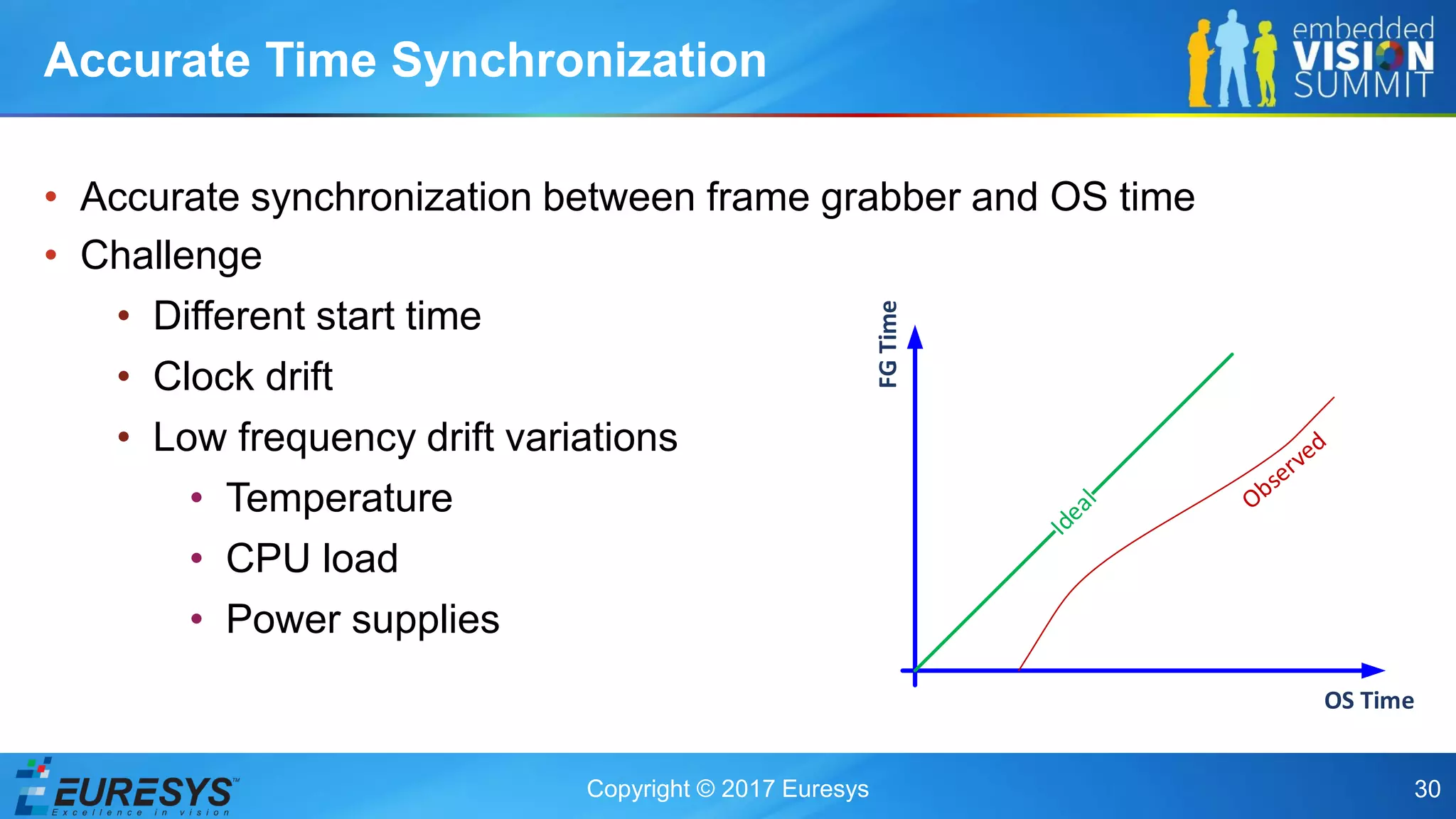 Accurate Time Synchronization

embedded VISION SUMMIT

• Accurate synchronization between frame grabber and OS time
• Challenge
  • Different start time
  • Clock drift
  • Low frequency drift variations
    • Temperature
    • CPU load
    • Power supplies

FG Time

Ideal

Observed

OS Time

EURESYS™ Excellence in vision

Copyright © 2017 Euresys

30